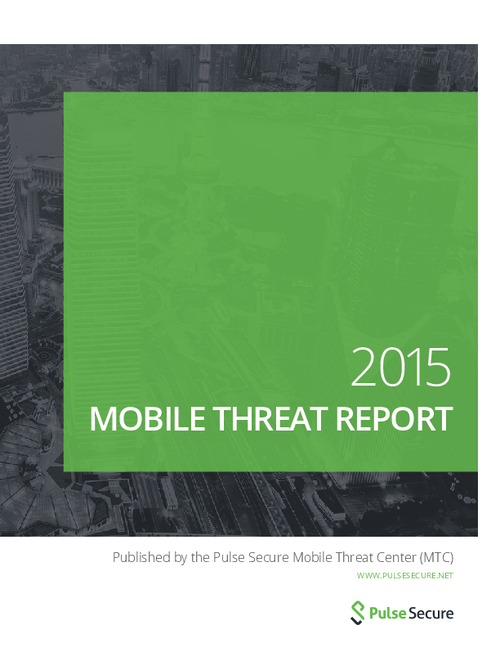 2015
MOBILE THREAT REPORT

Published by the Pulse Secure Mobile Threat Center (MTC)
WWW.PULSESECURE.NET

Pulse Secure